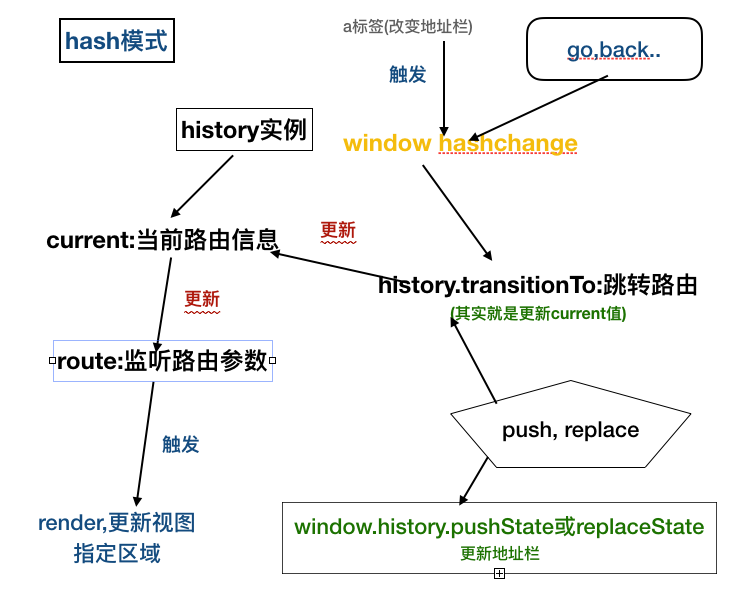 hash模式

a标签(改变地址栏)

go,back..

触发

history实例

window hashchange

current:当前路由信息

更新

history.transitionTo:跳转路由

(其实就是更新current值)

更新

route:监听路由参数

push, replace

触发

render,更新视图
指定区域

window.history.pushState或replaceState
更新地址栏